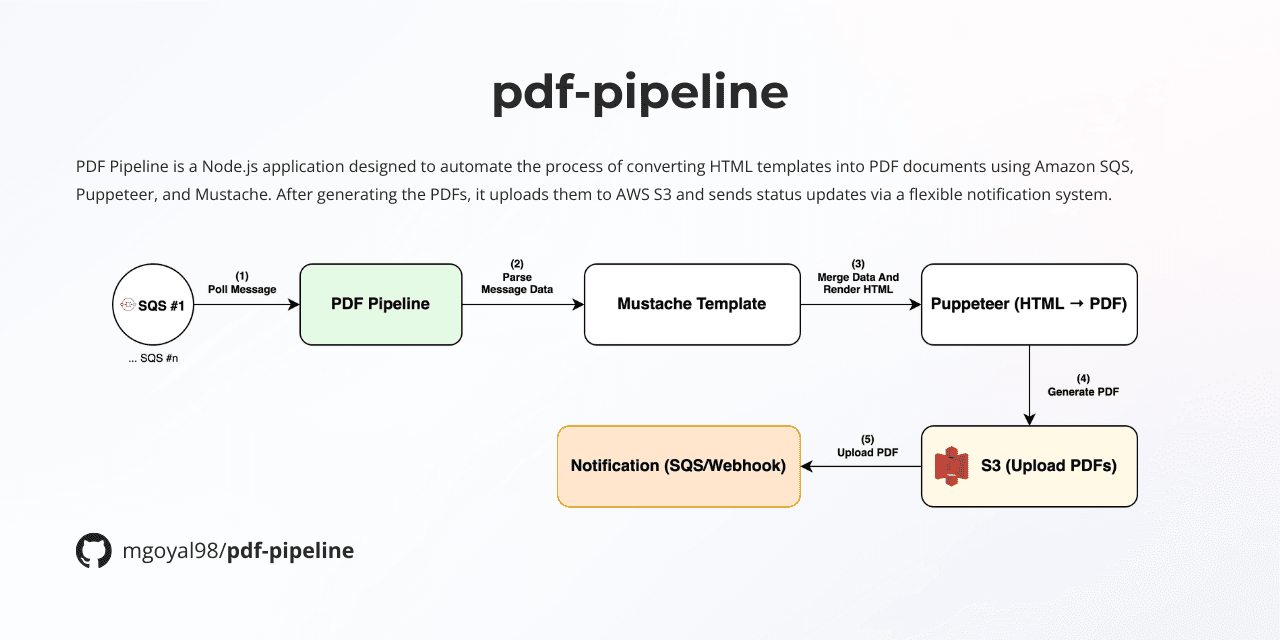 pdf-pipeline

PDF Pipeline is a Node.js application designed to automate the process of converting HTML templates into PDF documents using Amazon SQS, Puppeteer, and Mustache. After generating the PDFs, it uploads them to AWS S3 and sends status updates via a flexible notification system.

SQS #1

... SQS #n

(1)
Poll Message

PDF Pipeline

(2)
Parse
Message Data

Mustache Template

(3)
Merge Data And
Render HTML

Puppeteer (HTML → PDF)

(4)
Generate PDF

S3 (Upload PDFs)

(5)
Upload PDF

Notification (SQS/Webhook)

mgoyal98/pdf-pipeline